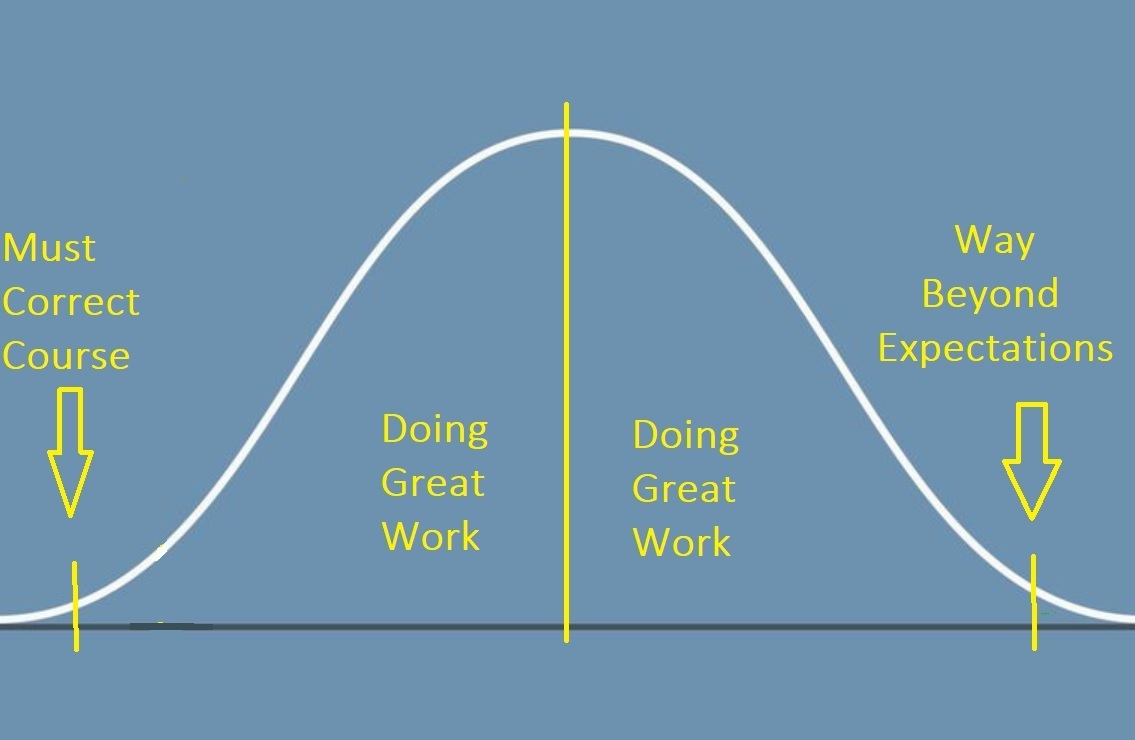 Must Correct Course

Doing Great Work

Doing Great Work

Way Beyond Expectations